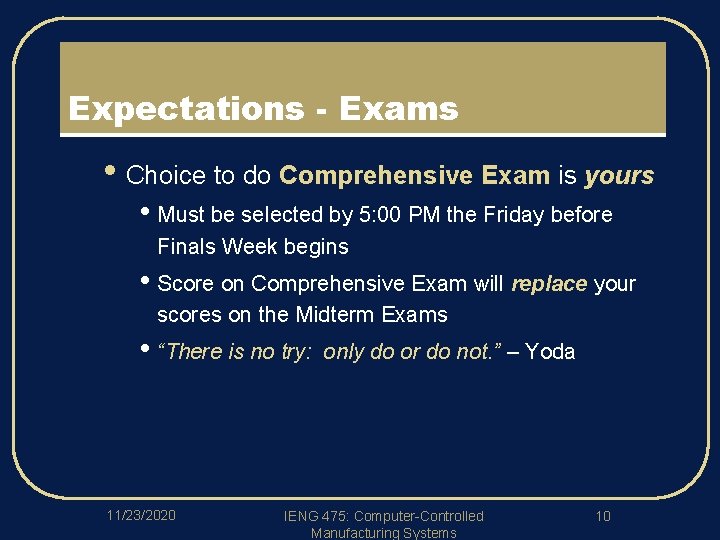 Expectations - Exams

• Choice to do Comprehensive Exam is yours

• Must be selected by 5:00 PM the Friday before Finals Week begins

• Score on Comprehensive Exam will replace your scores on the Midterm Exams

• "There is no try: only do or do not." – Yoda

11/23/2020

IENG 475: Computer-Controlled Manufacturing Systems

10